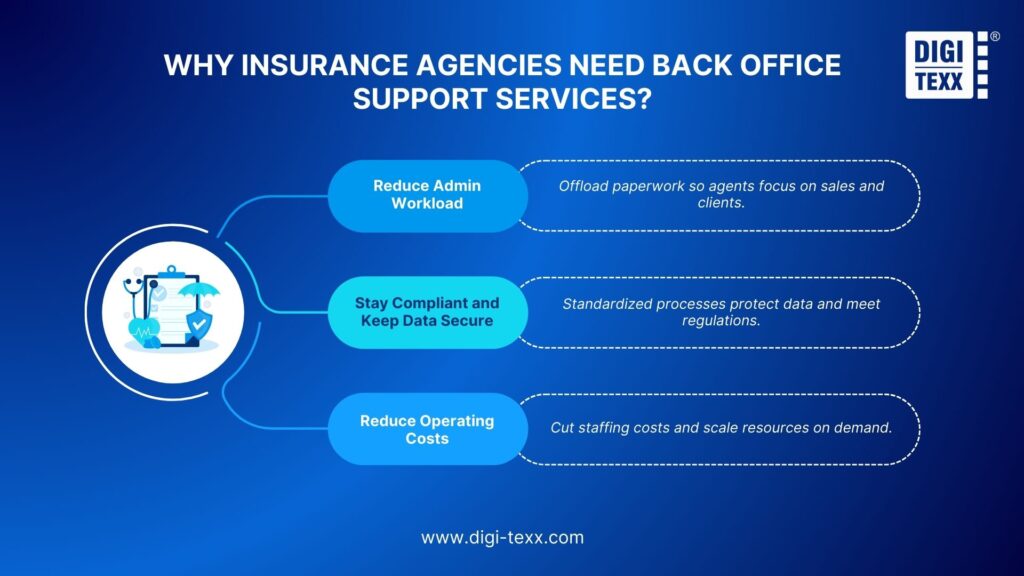 WHY INSURANCE AGENCIES NEED BACK OFFICE SUPPORT SERVICES?

DIGI TEXX ®

Reduce Admin Workload

Offload paperwork so agents focus on sales and clients.

Stay Compliant and Keep Data Secure

Standardized processes protect data and meet regulations.

Reduce Operating Costs

Cut staffing costs and scale resources on demand.

www.digi-texx.com